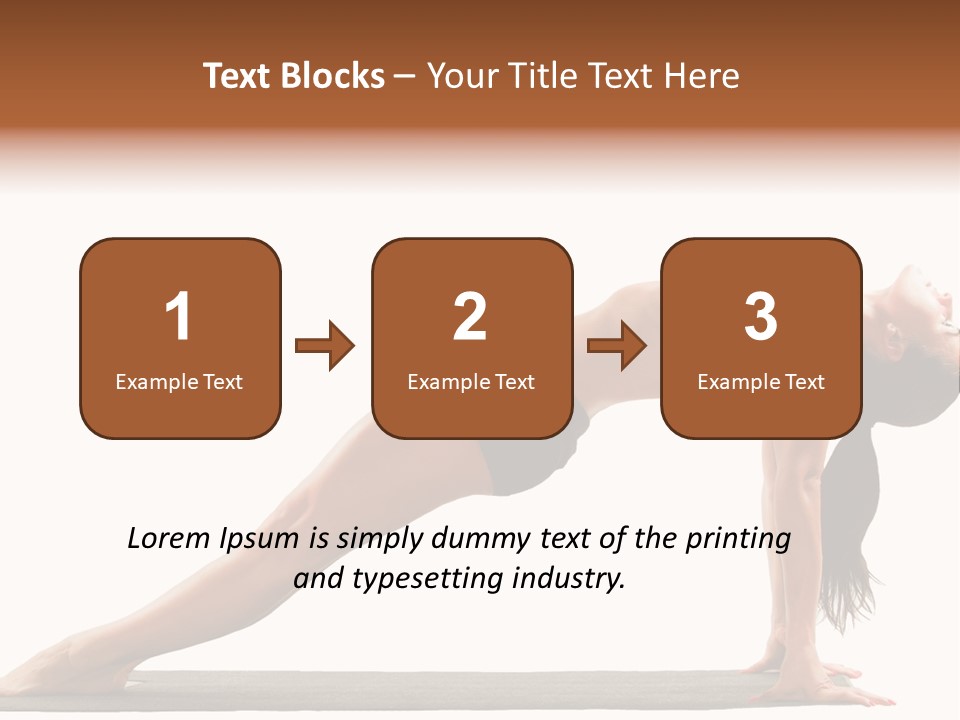 Text Blocks – Your Title Text Here

1
Example Text

2
Example Text

3
Example Text

Lorem Ipsum is simply dummy text of the printing and typesetting industry.